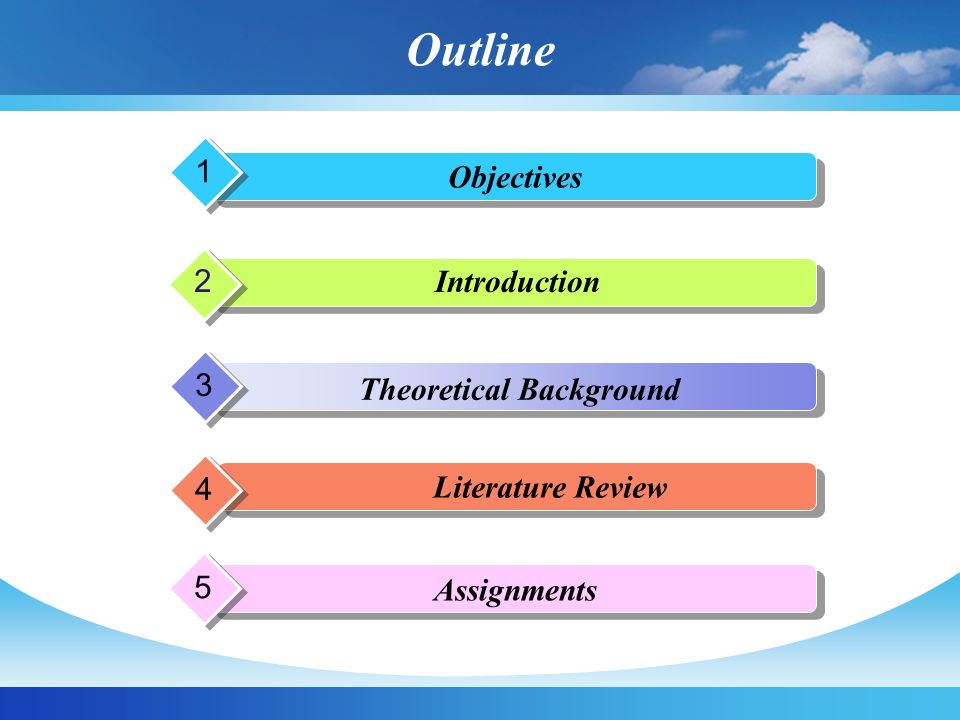 Outline

1 Objectives

2 Introduction

3 Theoretical Background

4 Literature Review

5 Assignments